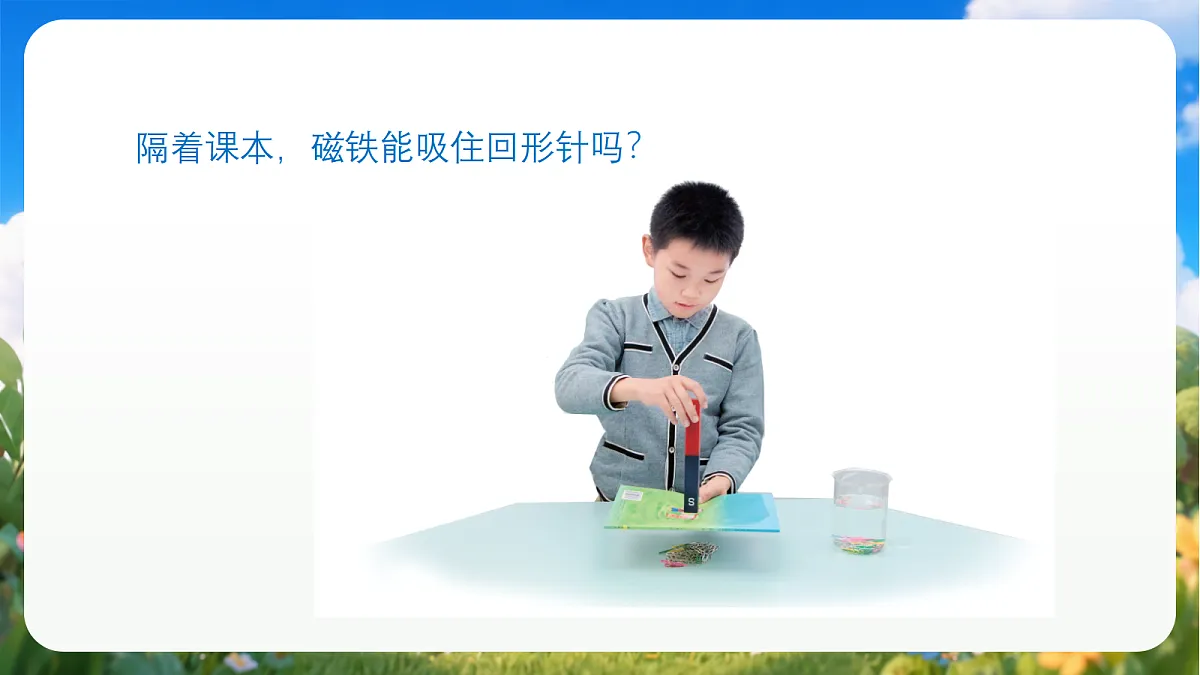 隔着课本，磁铁能吸住回形针吗？

S